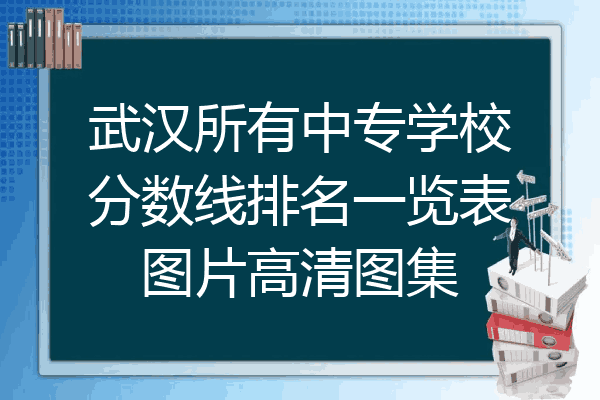 武汉所有中专学校分数线排名一览表图片高清图集